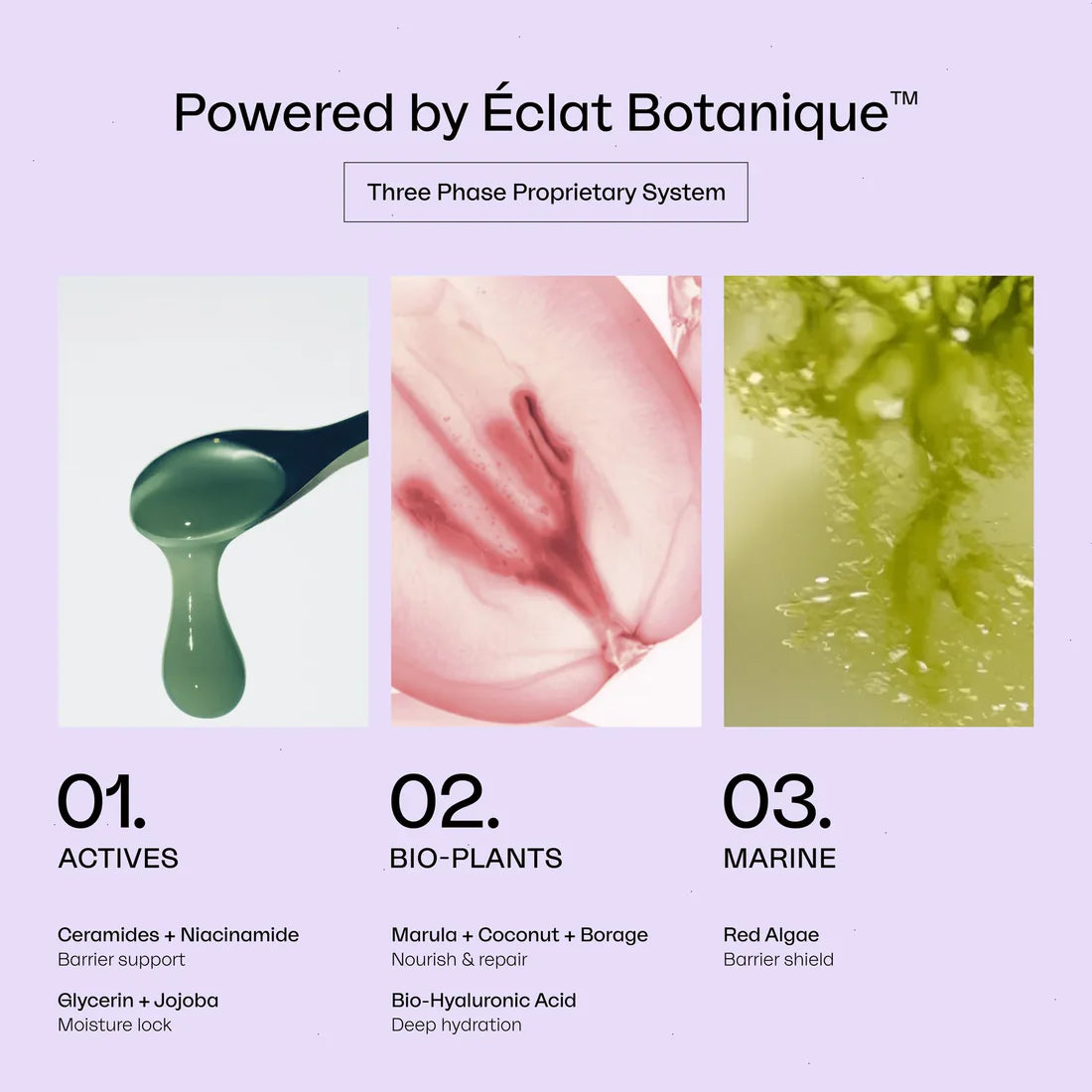 Powered by Éclat Botanique™

Three Phase Proprietary System

01.
ACTIVES

Ceramides + Niacinamide
Barrier support

Glycerin + Jojoba
Moisture lock

02.
BIO-PLANTS

Marula + Coconut + Borage
Nourish & repair

Bio-Hyaluronic Acid
Deep hydration

03.
MARINE

Red Algae
Barrier shield